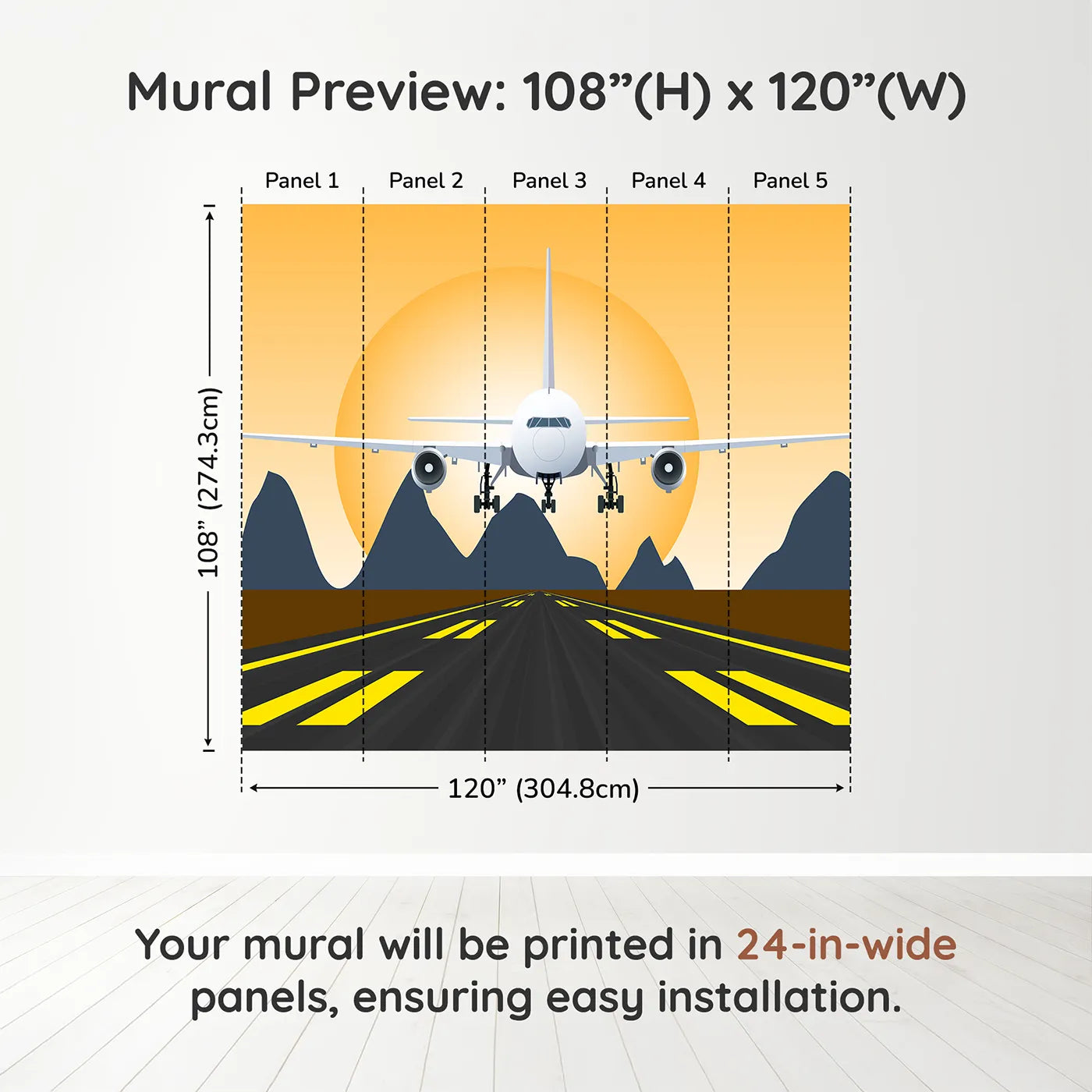 Mural Preview: 108”(H) x 120”(W)

Panel 1 Panel 2 Panel 3 Panel 4 Panel 5

108” (274.3cm)

120” (304.8cm)

Your mural will be printed in 24-in-wide panels, ensuring easy installation.